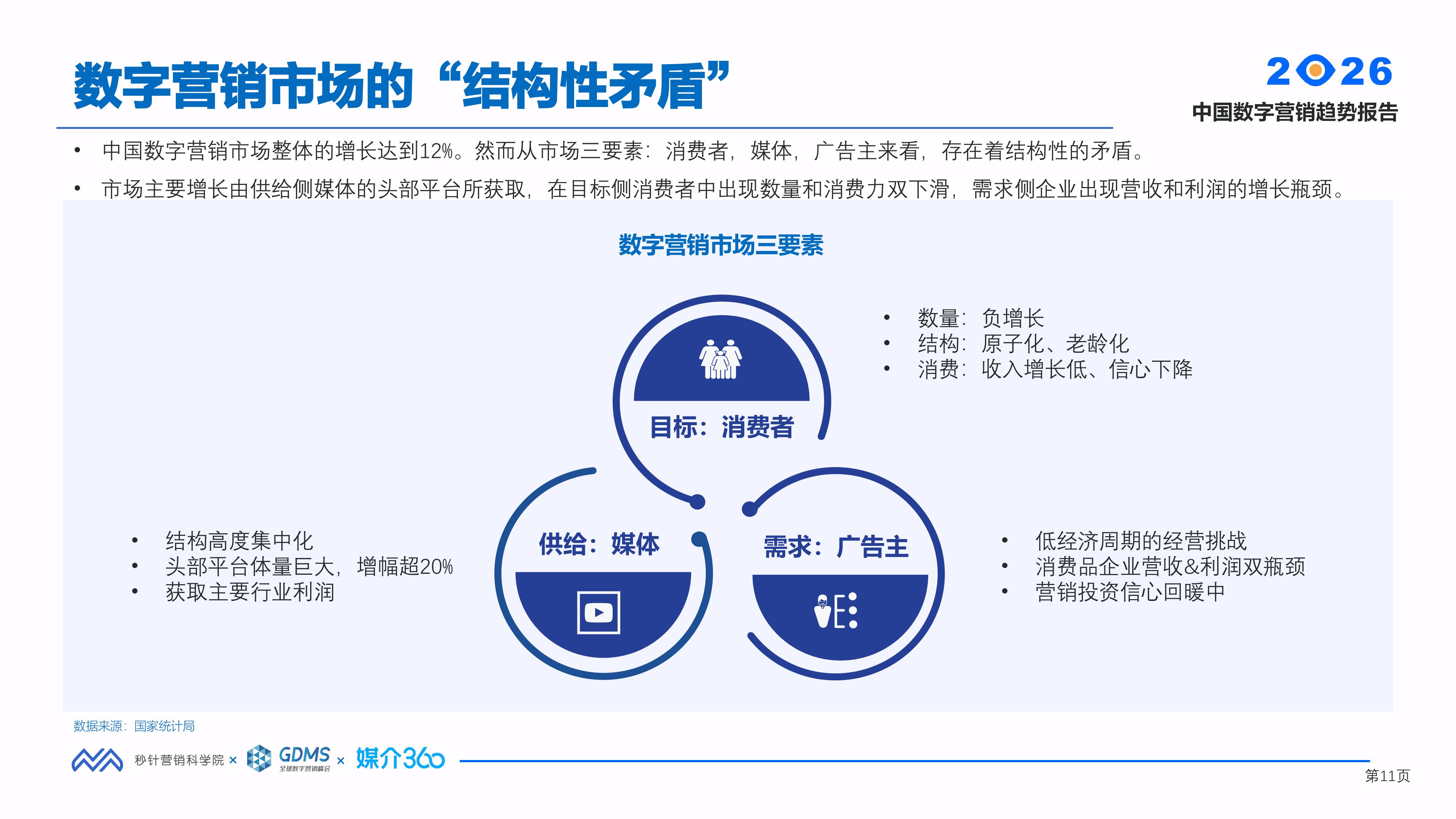 数字营销市场的“结构性矛盾”

2026
中国数字营销趋势报告

• 中国数字营销市场整体的增长达到12%。然而从市场三要素：消费者，媒体，广告主来看，存在着结构性的矛盾。
• 市场主要增长由供给侧媒体的头部平台所获取，在目标侧消费者中出现数量和消费力双下滑，需求侧企业出现营收和利润的增长瓶颈。

数字营销市场三要素

目标：消费者

• 数量：负增长
• 结构：原子化、老龄化
• 消费：收入增长低、信心下降

供给：媒体

• 结构高度集中化
• 头部平台体量巨大，增幅超20%
• 获取主要行业利润

需求：广告主

• 低经济周期的经营挑战
• 消费品企业营收&利润双瓶颈
• 营销投资信心回暖中

数据来源：国家统计局

秒针营销科学院 × GDMS 全球数字营销峰会 × 媒介360

第11页